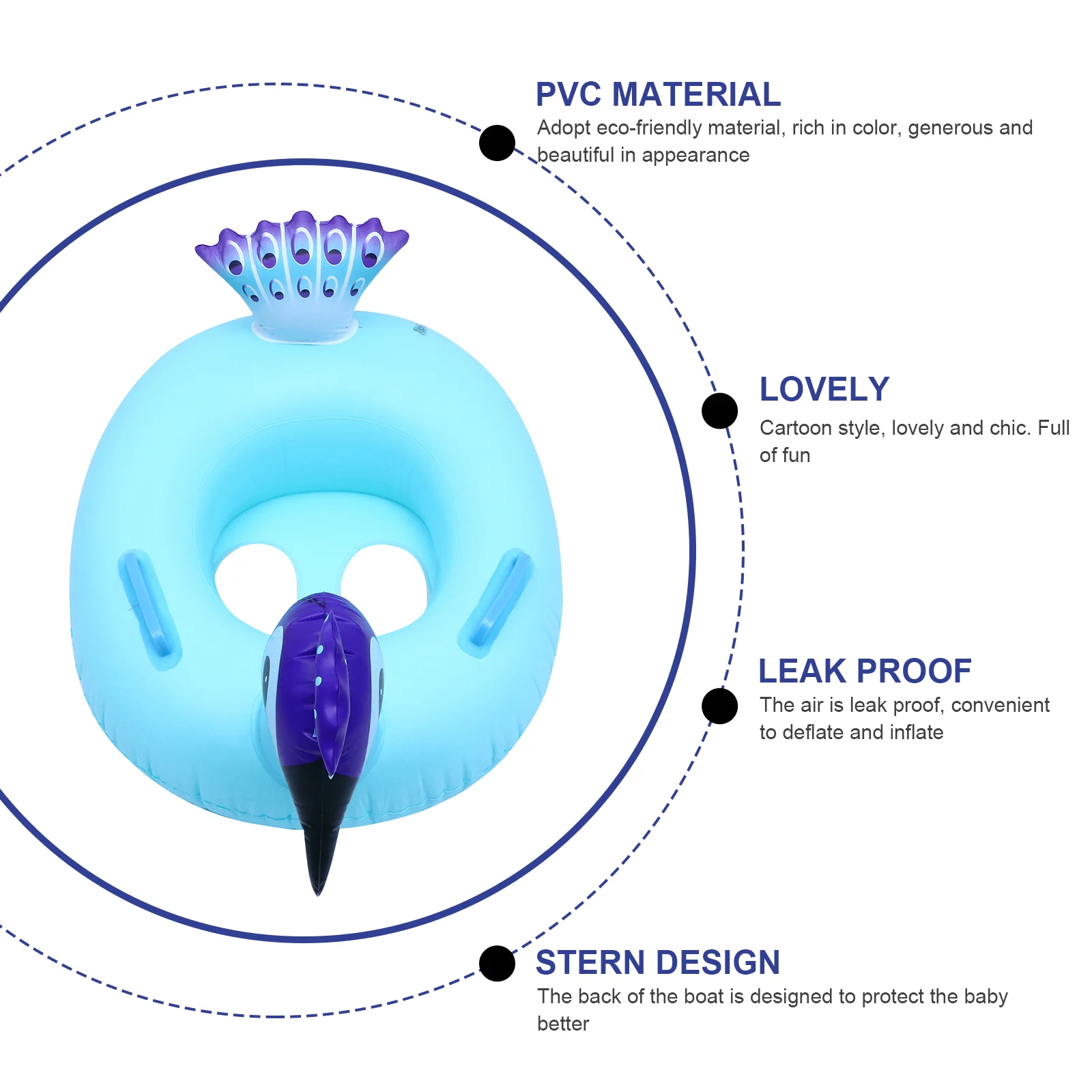 PVC MATERIAL
Adopt eco-friendly material, rich in color, generous and beautiful in appearance

LOVELY
Cartoon style, lovely and chic. Full of fun

LEAK PROOF
The air is leak proof, convenient to deflate and inflate

STERN DESIGN
The back of the boat is designed to protect the baby better